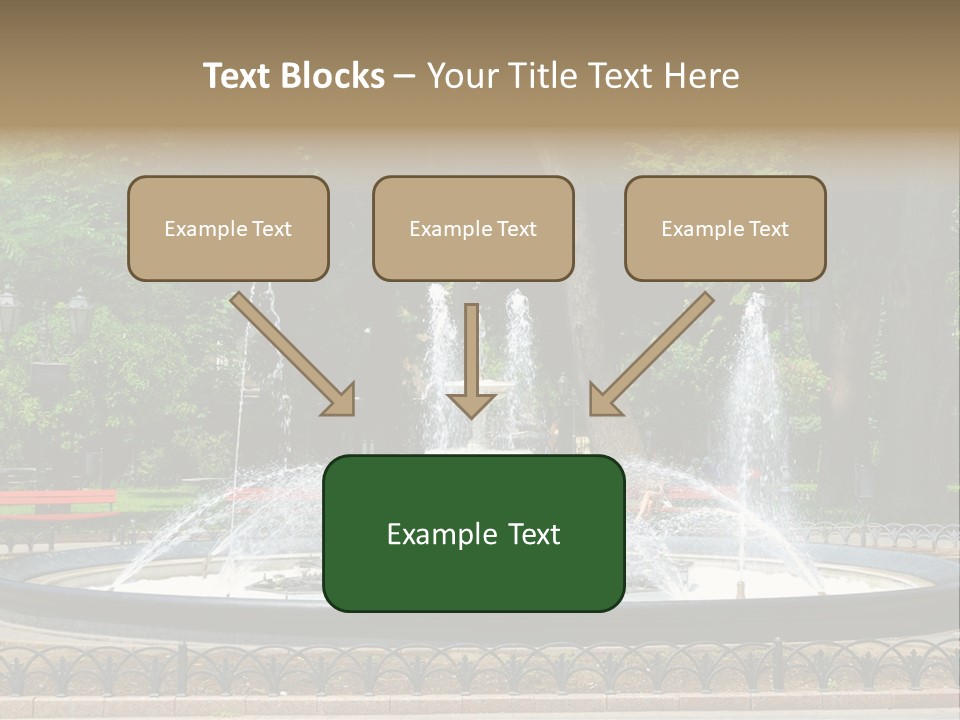 Text Blocks – Your Title Text Here

Example Text

Example Text

Example Text

Example Text